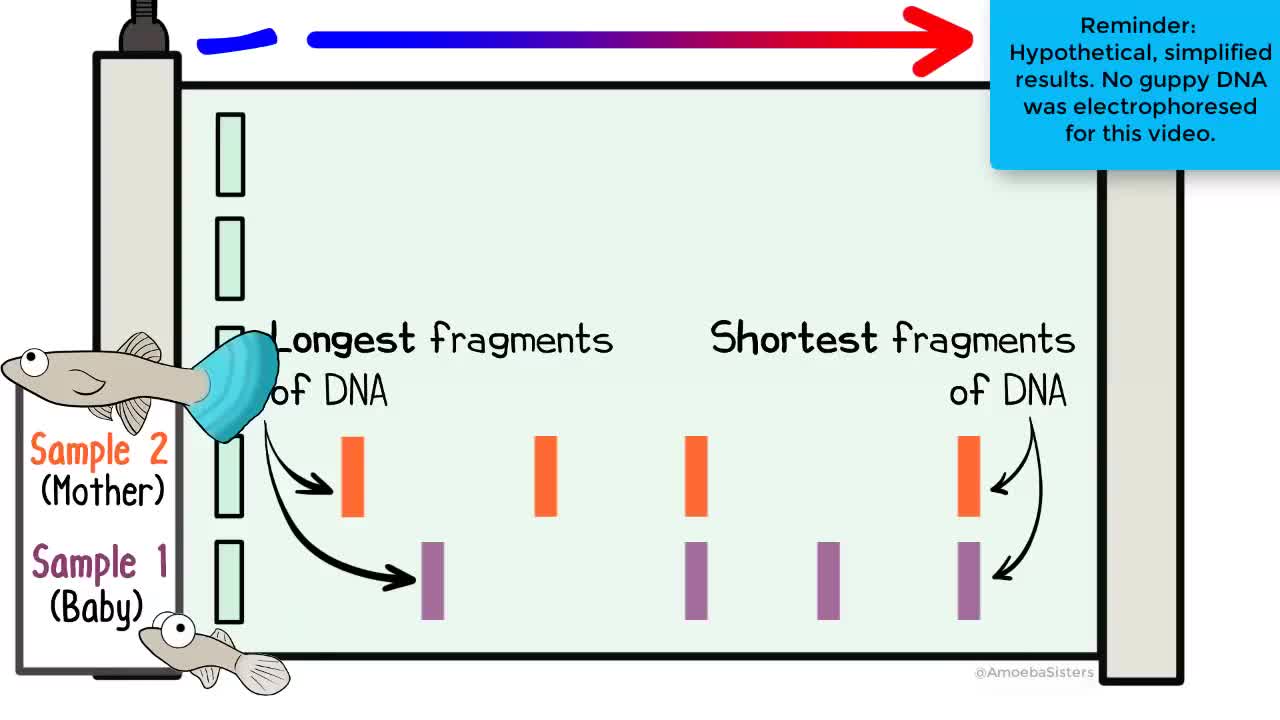 Reminder: Hypothetical, simplified results. No guppy DNA was electrophoresed for this video.

Longest fragments of DNA

Shortest fragments of DNA

Sample 2 (Mother)

Sample 1 (Baby)

@AmoebaSisters